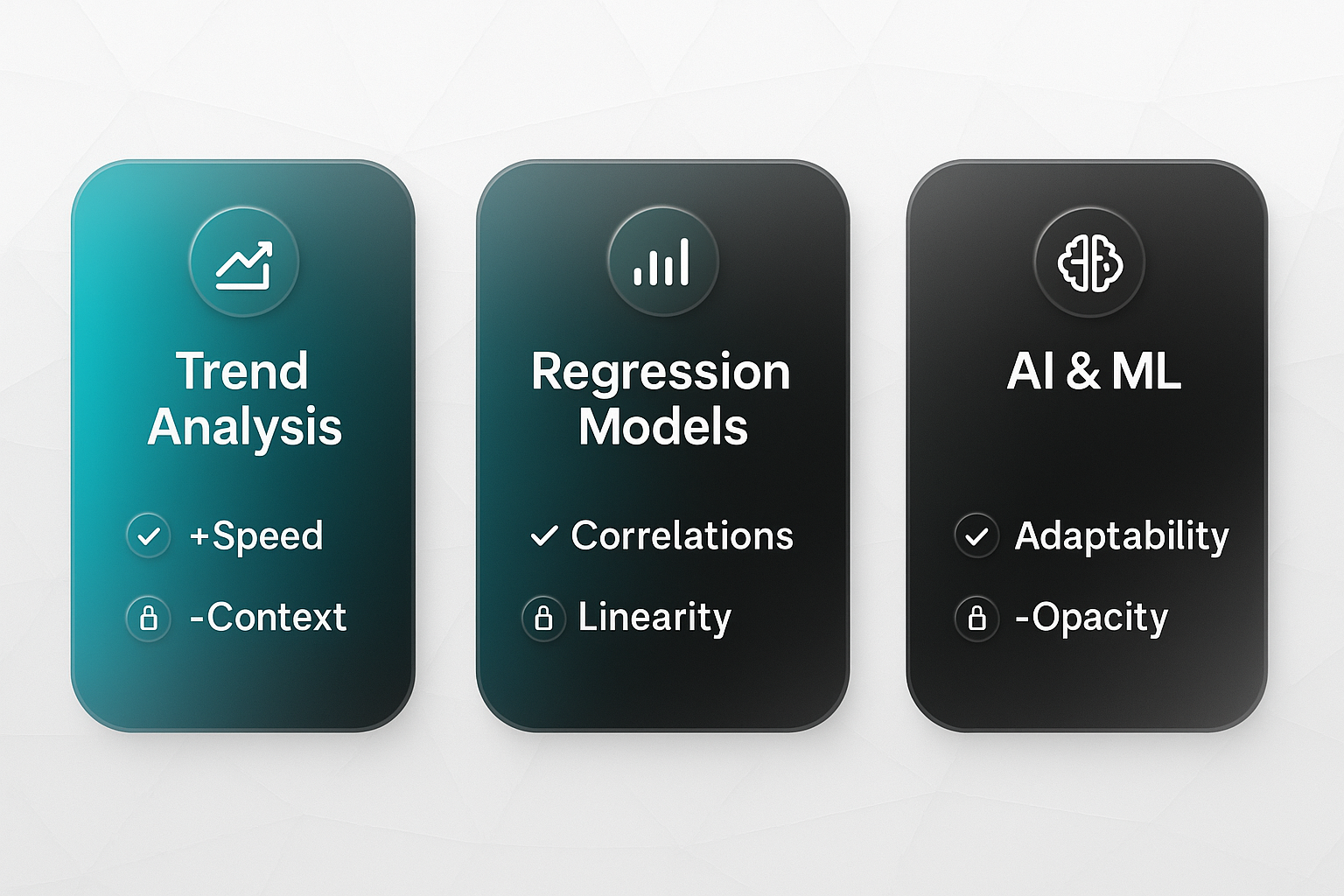 Trend Analysis

+Speed

-Context

Regression Models

Correlations

Linearity

AI & ML

Adaptability

-Opacity